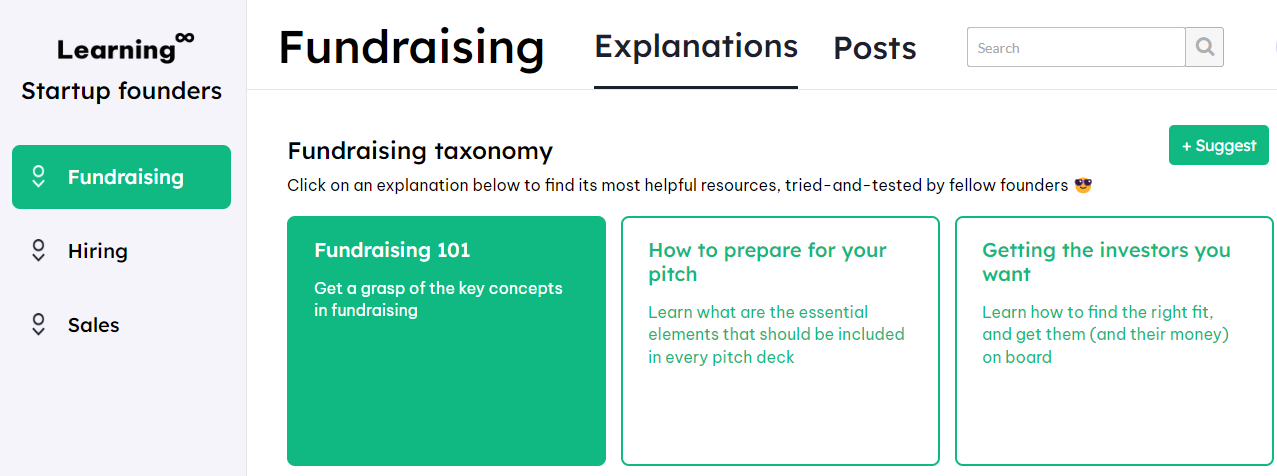 Learning∞
Startup founders

Fundraising

Hiring

Sales

Fundraising Explanations Posts

Search

Fundraising taxonomy

+ Suggest

Click on an explanation below to find its most helpful resources, tried-and-tested by fellow founders 😎

Fundraising 101
Get a grasp of the key concepts in fundraising

How to prepare for your pitch
Learn what are the essential elements that should be included in every pitch deck

Getting the investors you want
Learn how to find the right fit, and get them (and their money) on board